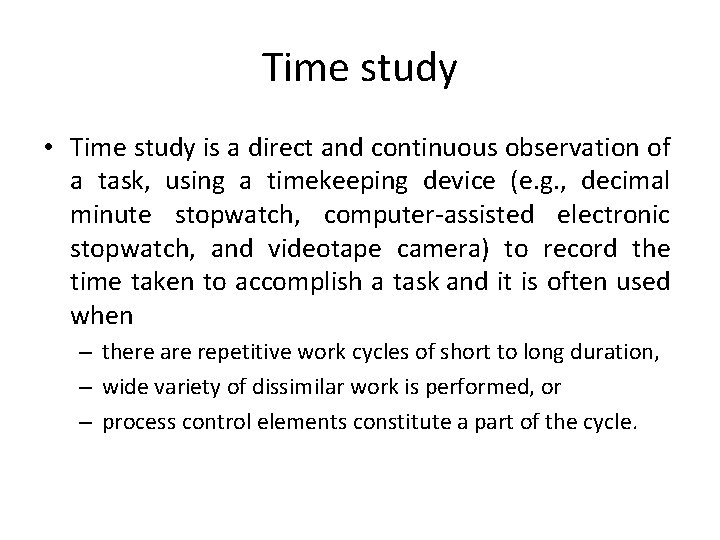 Time study

• Time study is a direct and continuous observation of a task, using a timekeeping device (e.g., decimal minute stopwatch, computer-assisted electronic stopwatch, and videotape camera) to record the time taken to accomplish a task and it is often used when

– there are repetitive work cycles of short to long duration,

– wide variety of dissimilar work is performed, or

– process control elements constitute a part of the cycle.